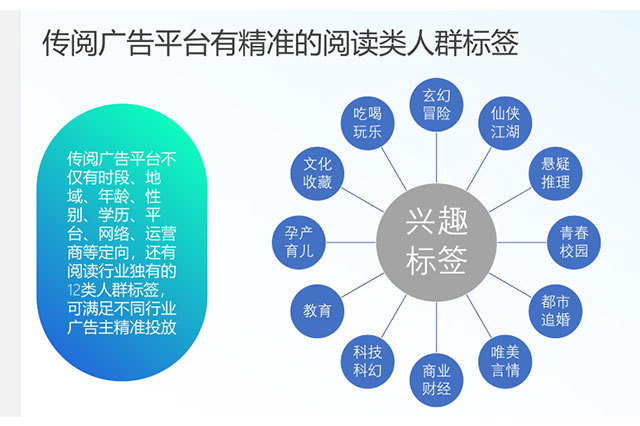 传阅广告平台有精准的阅读类人群标签

传阅广告平台不仅有时段、地域、年龄、性别、学历、平台、网络、运营商等定向，还有阅读行业独有的12类人群标签，可满足不同行业广告主精准投放

兴趣标签

玄幻冒险

仙侠江湖

悬疑推理

青春校园

都市追婚

唯美言情

商业财经

科技科幻

教育

孕产育儿

文化收藏

吃喝玩乐